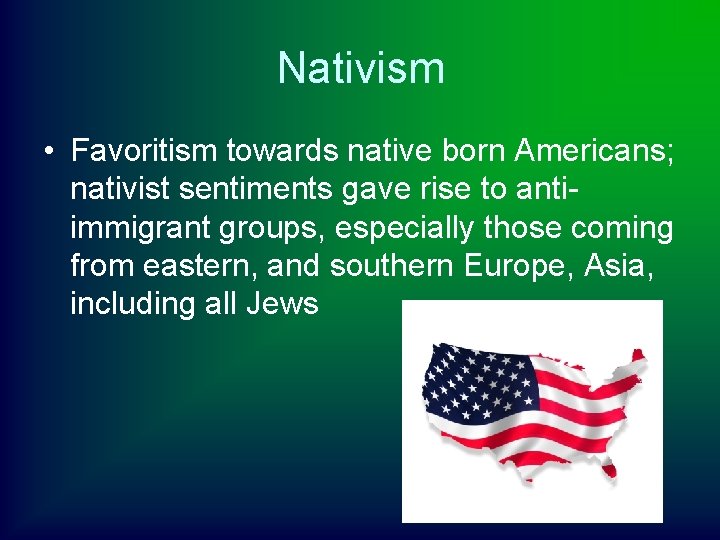 Nativism

• Favoritism towards native born Americans; nativist sentiments gave rise to anti-immigrant groups, especially those coming from eastern, and southern Europe, Asia, including all Jews